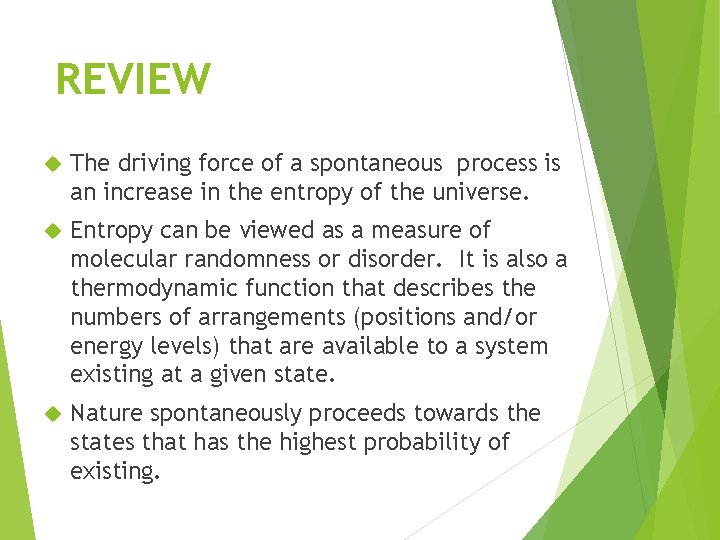 REVIEW

The driving force of a spontaneous process is an increase in the entropy of the universe.

Entropy can be viewed as a measure of molecular randomness or disorder. It is also a thermodynamic function that describes the numbers of arrangements (positions and/or energy levels) that are available to a system existing at a given state.

Nature spontaneously proceeds towards the states that has the highest probability of existing.